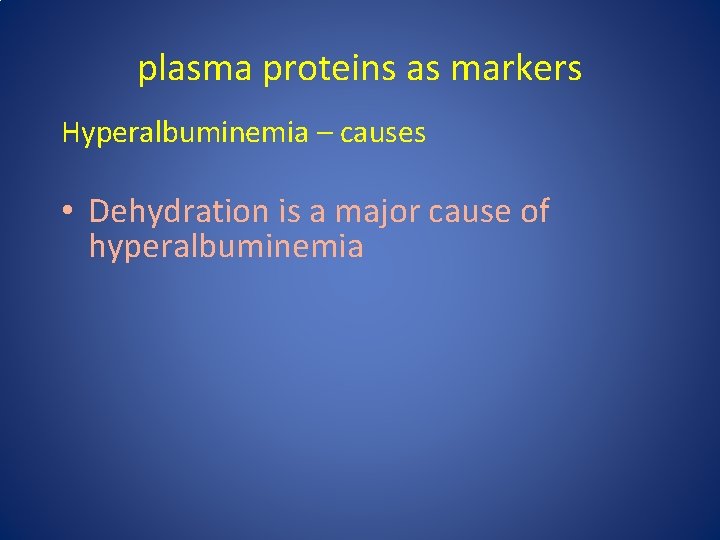 plasma proteins as markers

Hyperalbuminemia – causes

• Dehydration is a major cause of hyperalbuminemia